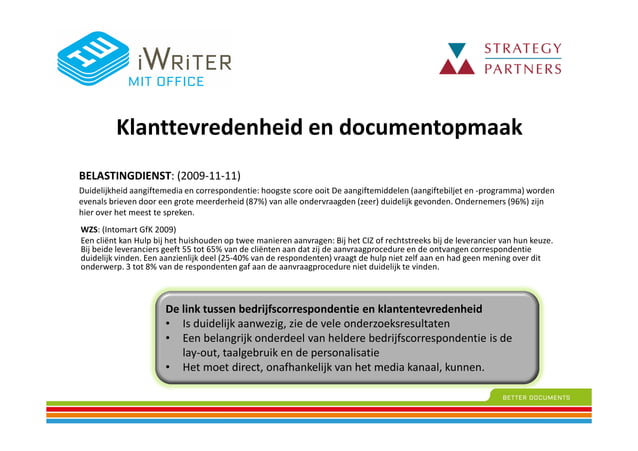 IW iWRiTER MIT OFFICE

STRATEGY PARTNERS

Klanttevredenheid en documentopmaak

BELASTINGDIENST: (2009-11-11)
Duidelijkheid aangiftemedia en correspondentie: hoogste score ooit De aangiftemiddelen (aangiftebiljet en -programma) worden evenals brieven door een grote meerderheid (87%) van alle ondervraagden (zeer) duidelijk gevonden. Ondernemers (96%) zijn hier over het meest te spreken.

WZS: (Intomart GfK 2009)
Een cliënt kan Hulp bij het huishouden op twee manieren aanvragen: Bij het CIZ of rechtstreeks bij de leverancier van hun keuze. Bij beide leveranciers geeft 55 tot 65% van de cliënten aan dat zij de aanvraagprocedure en de ontvangen correspondentie duidelijk vinden. Een aanzienlijk deel (25-40% van de respondenten) vraagt de hulp niet zelf aan en had geen mening over dit onderwerp. 3 tot 8% van de respondenten gaf aan de aanvraagprocedure niet duidelijk te vinden.

De link tussen bedrijfscorrespondentie en klantentevredenheid
• Is duidelijk aanwezig, zie de vele onderzoeksresultaten
• Een belangrijk onderdeel van heldere bedrijfscorrespondentie is de lay-out, taalgebruik en de personalisatie
• Het moet direct, onafhankelijk van het media kanaal, kunnen.

BETTER DOCUMENTS